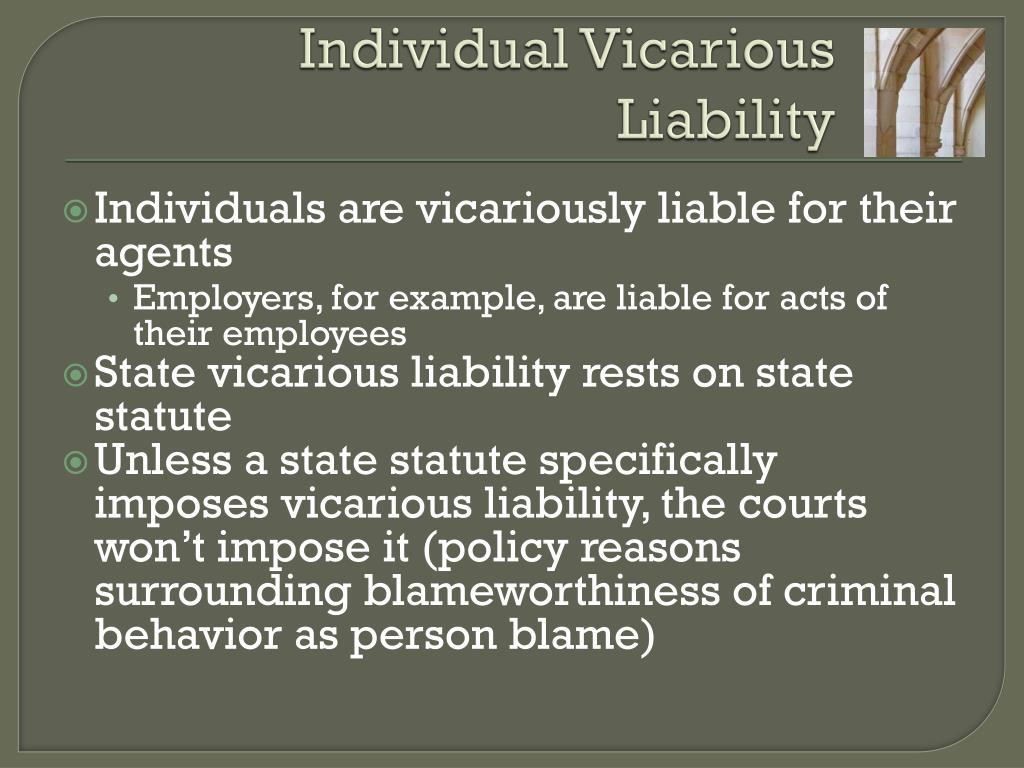 Individual Vicarious Liability

Individuals are vicariously liable for their agents
• Employers, for example, are liable for acts of their employees
State vicarious liability rests on state statute
Unless a state statute specifically imposes vicarious liability, the courts won't impose it (policy reasons surrounding blameworthiness of criminal behavior as person blame)